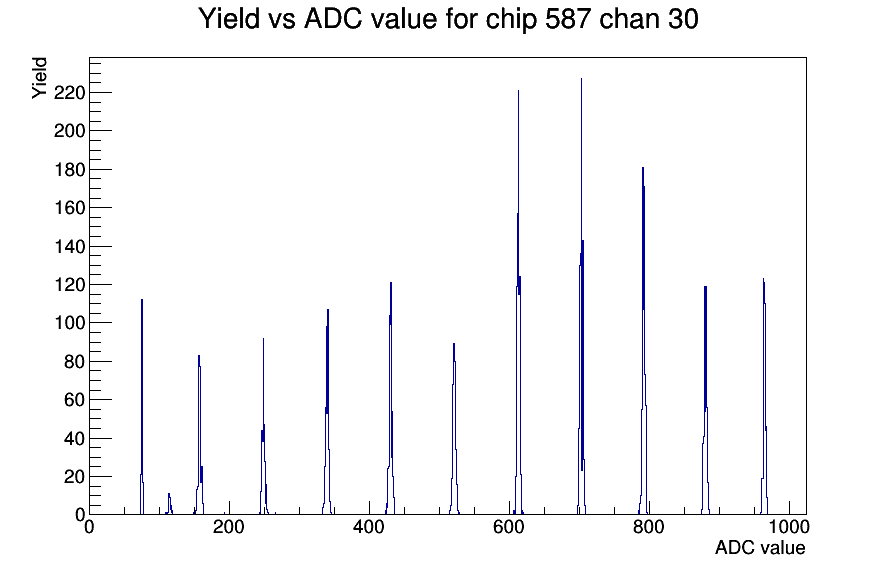 Yield vs ADC value for chip 587 chan 30

Yield

220
200
180
160
140
120
100
80
60
40
20
0

0
200
400
600
800
1000

ADC value